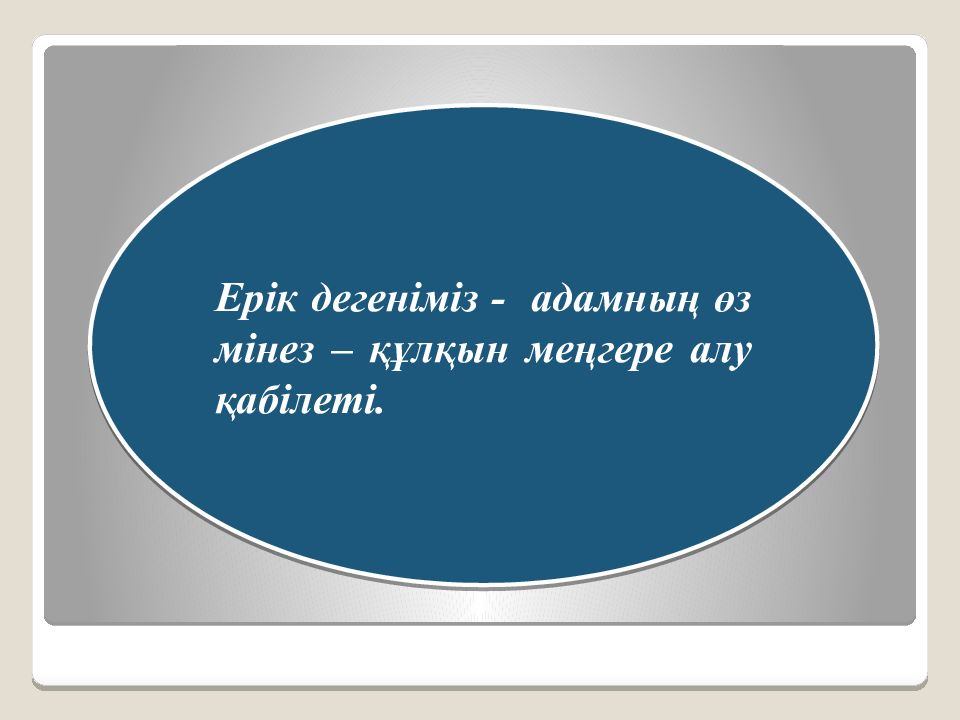 Ерік дегеніміз - адамның өз мінез – құлқын меңгере алу қабілеті.